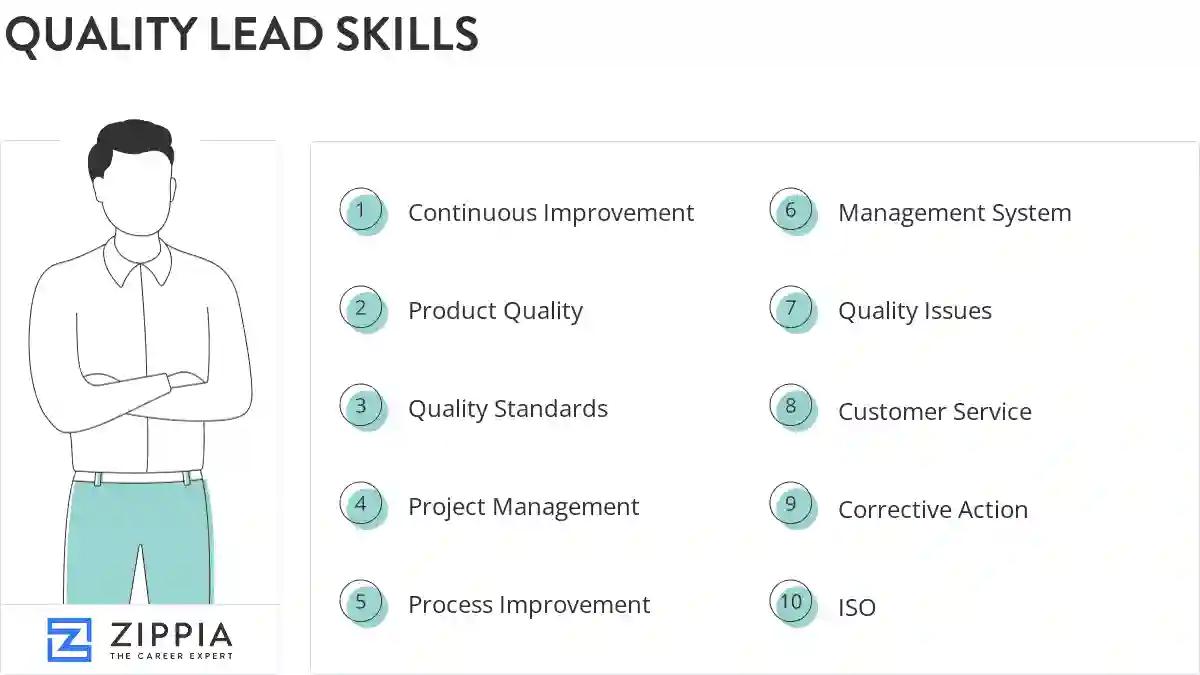 QUALITY LEAD SKILLS

1 Continuous Improvement

2 Product Quality

3 Quality Standards

4 Project Management

5 Process Improvement

6 Management System

7 Quality Issues

8 Customer Service

9 Corrective Action

10 ISO

ZIPPIA
THE CAREER EXPERT